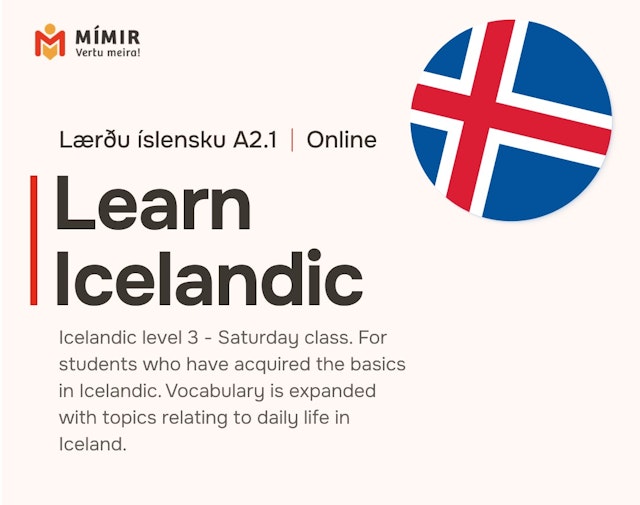 MÍMIR
Vertu meira!

Lærðu íslensku A2.1 | Online

Learn Icelandic

Icelandic level 3 - Saturday class. For students who have acquired the basics in Icelandic. Vocabulary is expanded with topics relating to daily life in Iceland.